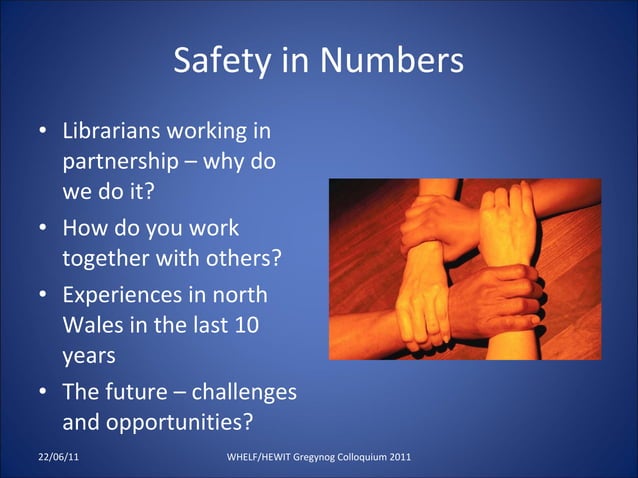 Safety in Numbers

• Librarians working in partnership – why do we do it?
• How do you work together with others?
• Experiences in north Wales in the last 10 years
• The future – challenges and opportunities?

22/06/11

WHELF/HEWIT Gregynog Colloquium 2011